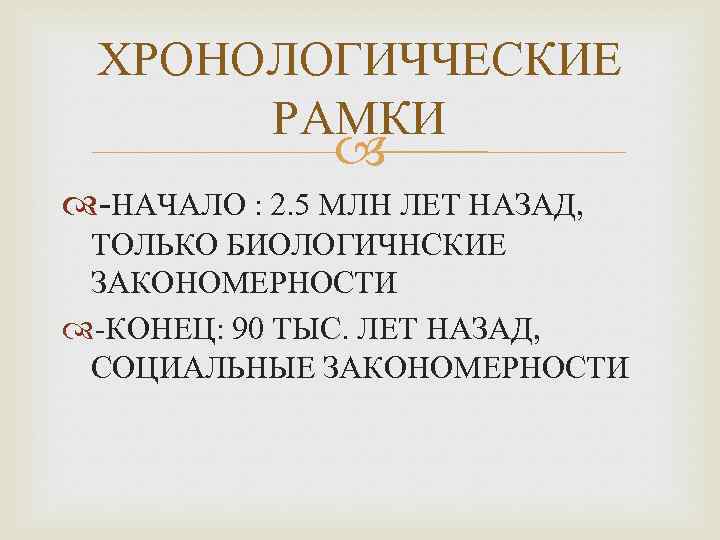 ХРОНОЛОГИЧЧЕСКИЕ РАМКИ

-НАЧАЛО : 2.5 МЛН ЛЕТ НАЗАД, ТОЛЬКО БИОЛОГИЧНСКИЕ ЗАКОНОМЕРНОСТИ

-КОНЕЦ: 90 ТЫС. ЛЕТ НАЗАД, СОЦИАЛЬНЫЕ ЗАКОНОМЕРНОСТИ